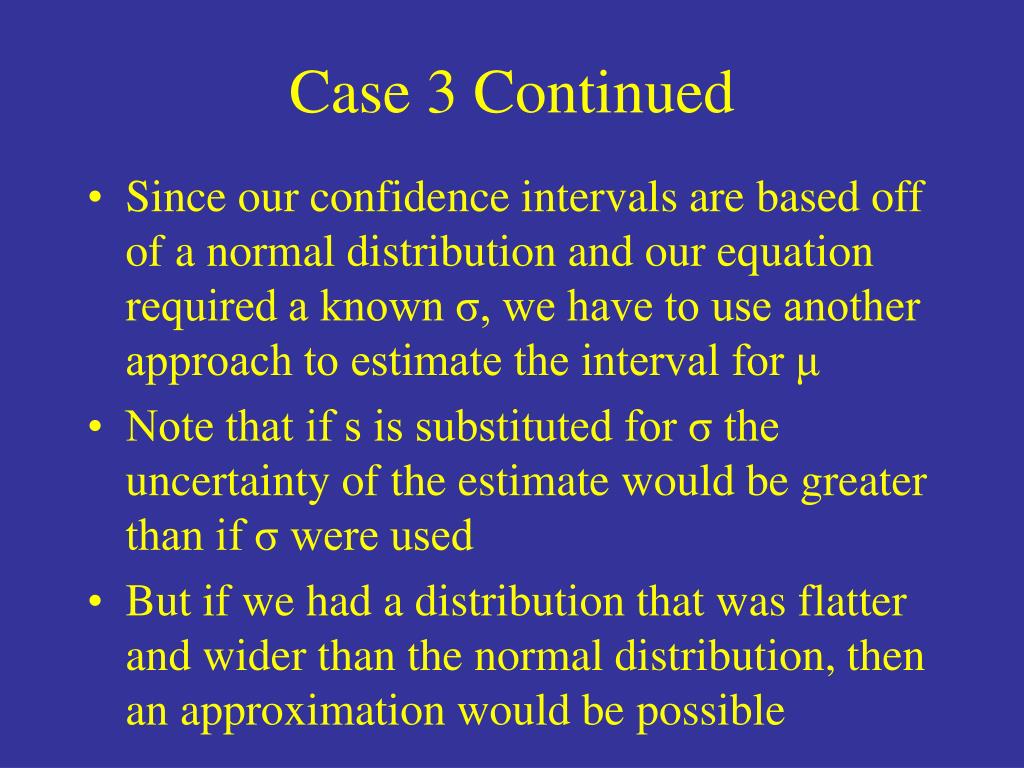 Case 3 Continued

• Since our confidence intervals are based off of a normal distribution and our equation required a known σ, we have to use another approach to estimate the interval for μ

• Note that if s is substituted for σ the uncertainty of the estimate would be greater than if σ were used

• But if we had a distribution that was flatter and wider than the normal distribution, then an approximation would be possible